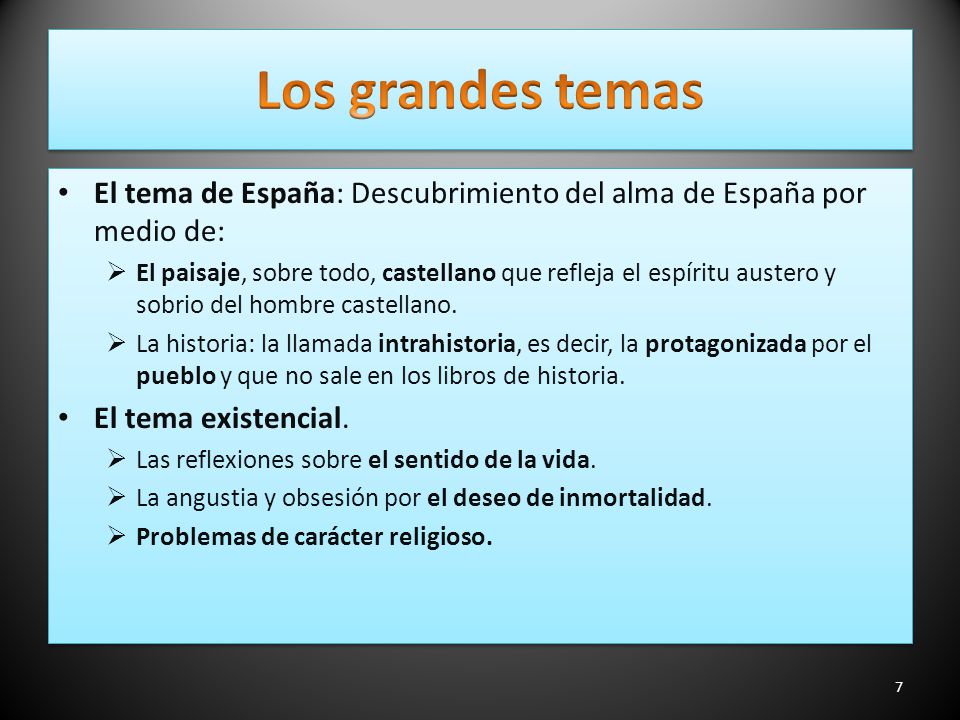 Los grandes temas

• El tema de España: Descubrimiento del alma de España por medio de:
  ➢ El paisaje, sobre todo, castellano que refleja el espíritu austero y sobrio del hombre castellano.
  ➢ La historia: la llamada intrahistoria, es decir, la protagonizada por el pueblo y que no sale en los libros de historia.
• El tema existencial.
  ➢ Las reflexiones sobre el sentido de la vida.
  ➢ La angustia y obsesión por el deseo de inmortalidad.
  ➢ Problemas de carácter religioso.

7